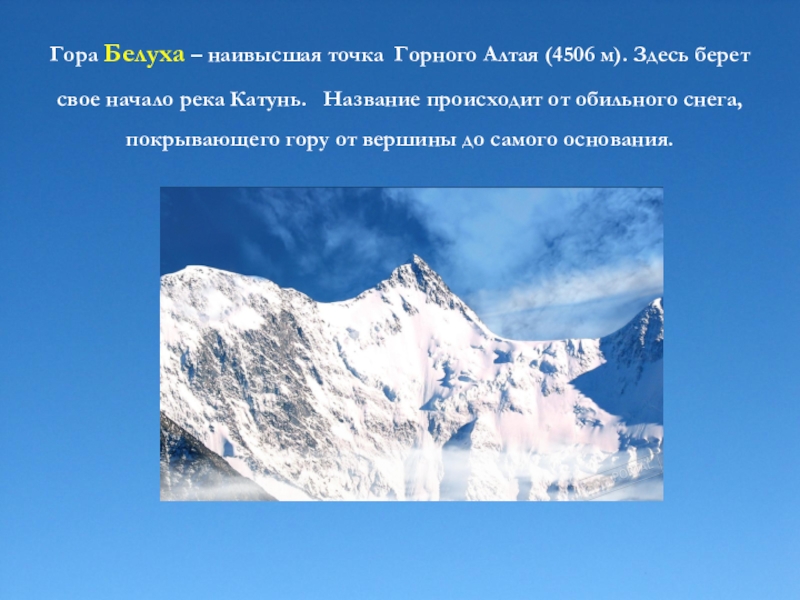 Гора Белуха – наивысшая точка Горного Алтая (4506 м). Здесь берет свое начало река Катунь. Название происходит от обильного снега, покрывающего гору от вершины до самого основания.